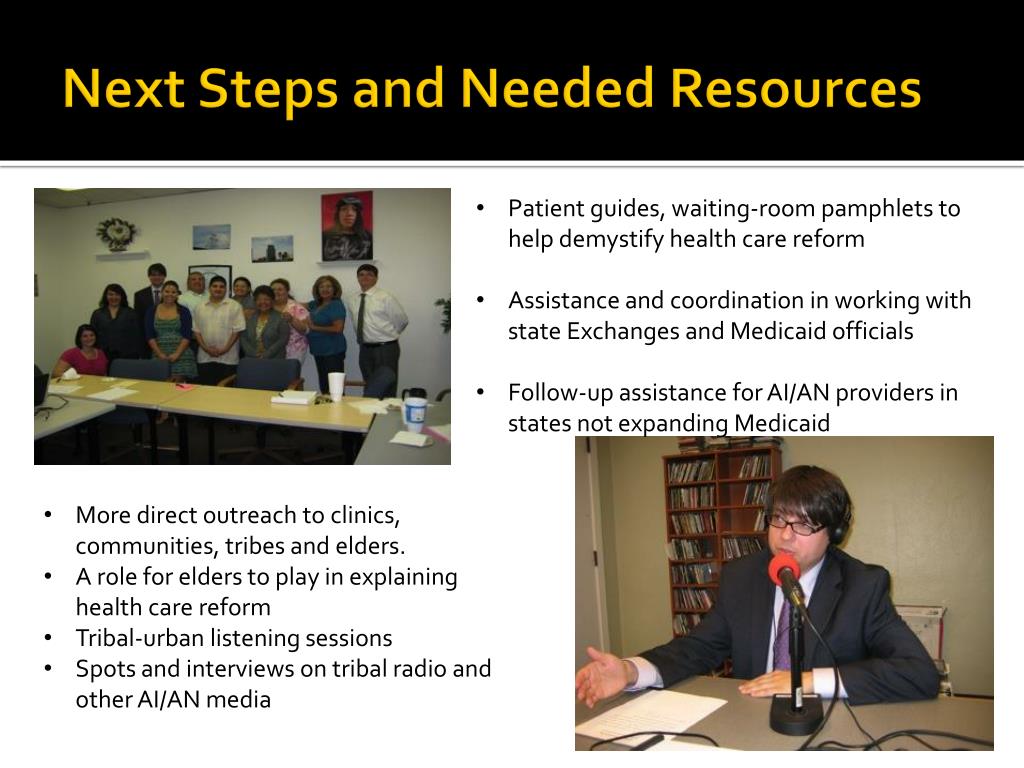 Next Steps and Needed Resources

• Patient guides, waiting-room pamphlets to help demystify health care reform

• Assistance and coordination in working with state Exchanges and Medicaid officials

• Follow-up assistance for AI/AN providers in states not expanding Medicaid

• More direct outreach to clinics, communities, tribes and elders.
• A role for elders to play in explaining health care reform
• Tribal-urban listening sessions
• Spots and interviews on tribal radio and other AI/AN media